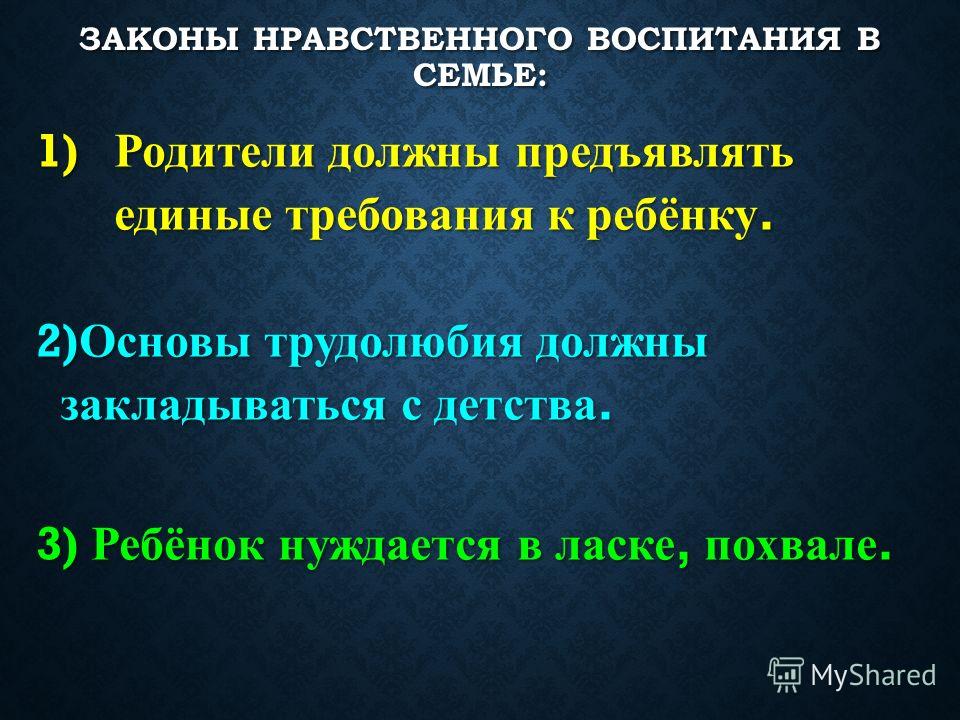 ЗАКОНЫ НРАВСТВЕННОГО ВОСПИТАНИЯ В СЕМЬЕ:

1) Родители должны предъявлять единые требования к ребёнку.

2)Основы трудолюбия должны закладываться с детства.

3) Ребёнок нуждается в ласке, похвале.

MyShared